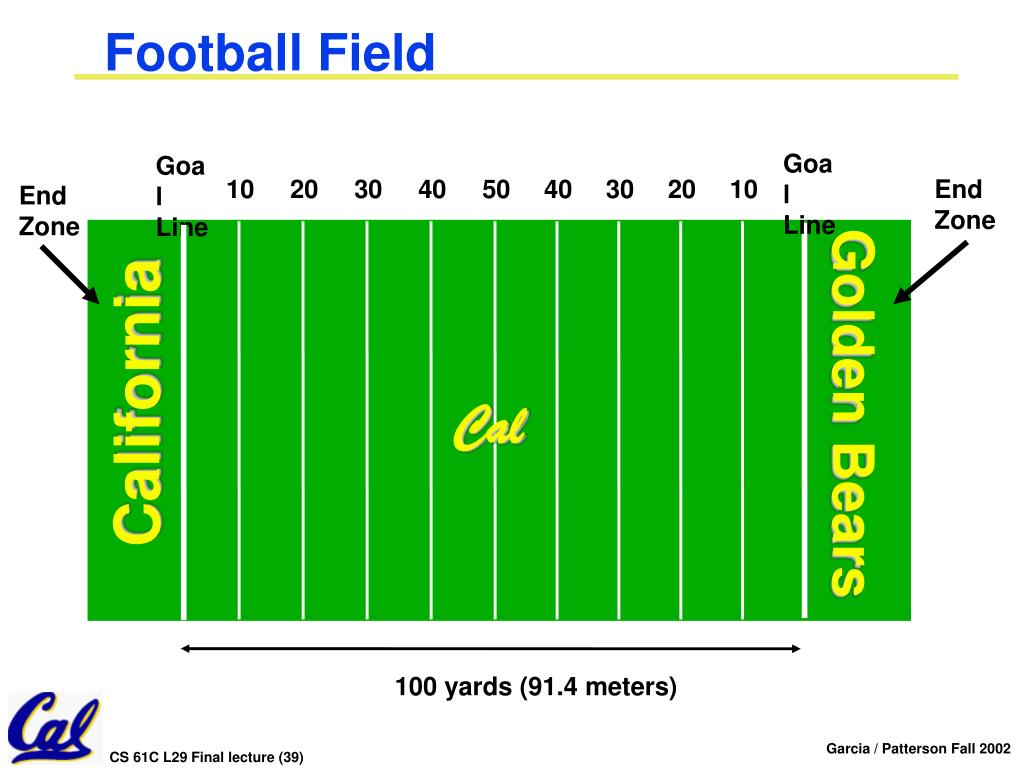 Football Field

End Zone

Goa l Line

10 20 30 40 50 40 30 20 10

Goa l Line

End Zone

California

Cal

Golden Bears

100 yards (91.4 meters)

Cal

CS 61C L29 Final lecture (39)

Garcia / Patterson Fall 2002